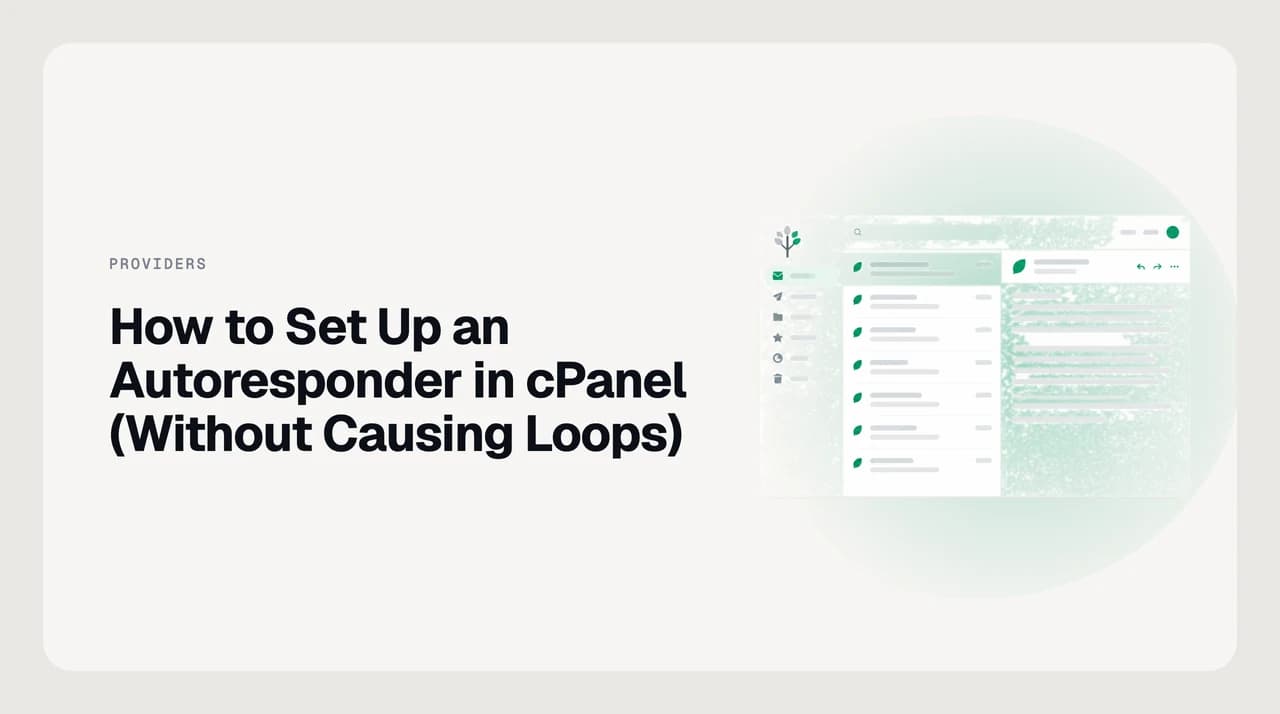 PROVIDERS

How to Set Up an Autoresponder in cPanel (Without Causing Loops)